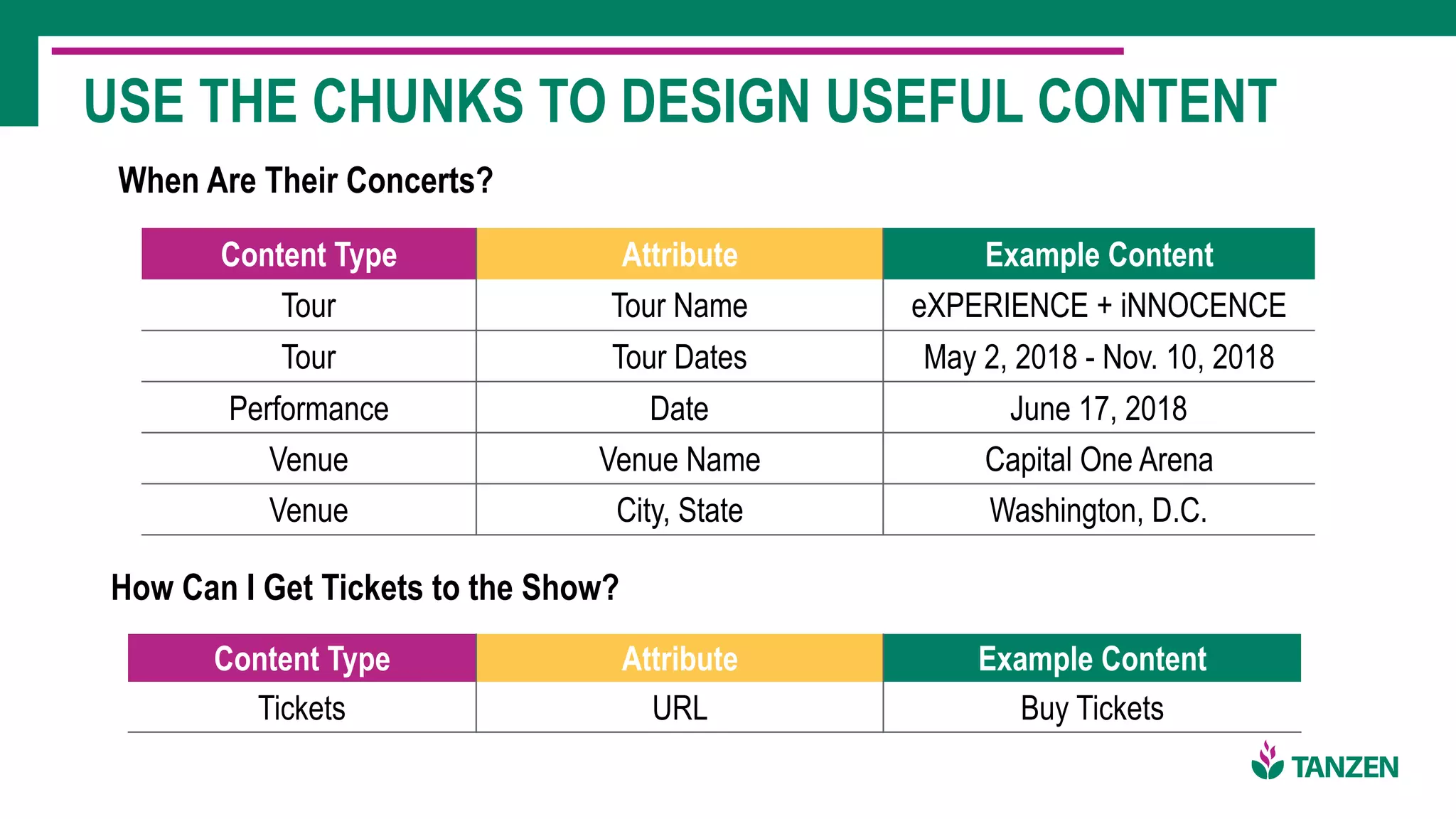 USE THE CHUNKS TO DESIGN USEFUL CONTENT

When Are Their Concerts?

| Content Type | Attribute | Example Content |
|---|---|---|
| Tour | Tour Name | eXPERIENCE + iNNOCENCE |
| Tour | Tour Dates | May 2, 2018 - Nov. 10, 2018 |
| Performance | Date | June 17, 2018 |
| Venue | Venue Name | Capital One Arena |
| Venue | City, State | Washington, D.C. |

How Can I Get Tickets to the Show?

| Content Type | Attribute | Example Content |
|---|---|---|
| Tickets | URL | Buy Tickets |

TANZEN